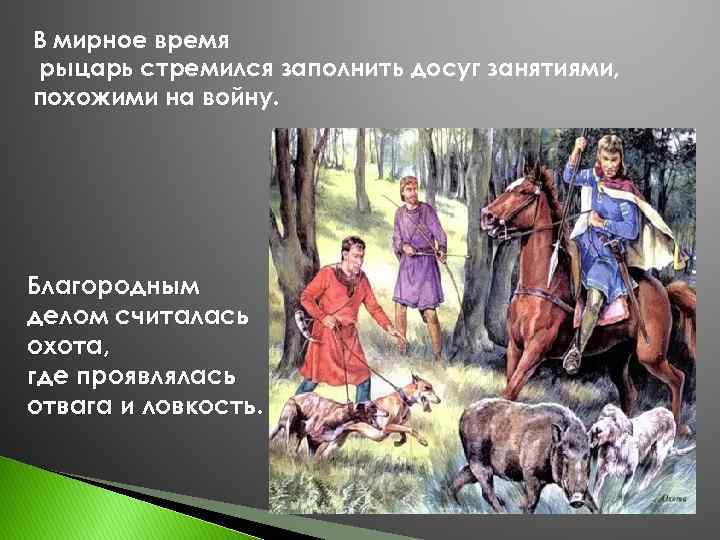 В мирное время
рыцарь стремился заполнить досуг занятиями, похожими на войну.

Благородным делом считалась охота, где проявлялась отвага и ловкость.